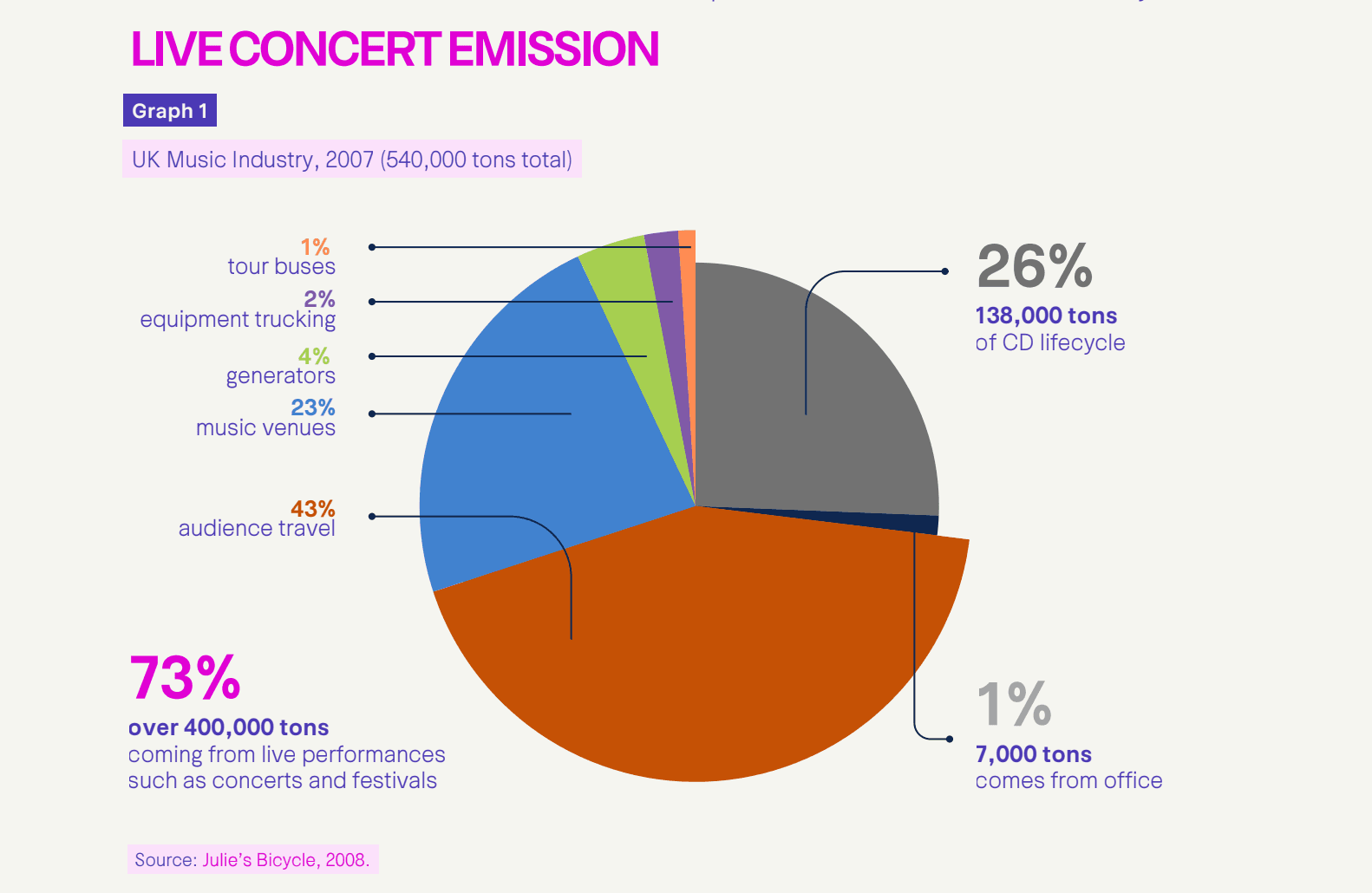 LIVE CONCERT EMISSION

Graph 1

UK Music Industry, 2007 (540,000 tons total)

1%
tour buses

2%
equipment trucking

4%
generators

23%
music venues

43%
audience travel

26%
138,000 tons
of CD lifecycle

73%
over 400,000 tons
coming from live performances such as concerts and festivals

1%
7,000 tons
comes from office

Source: Julie's Bicycle, 2008.